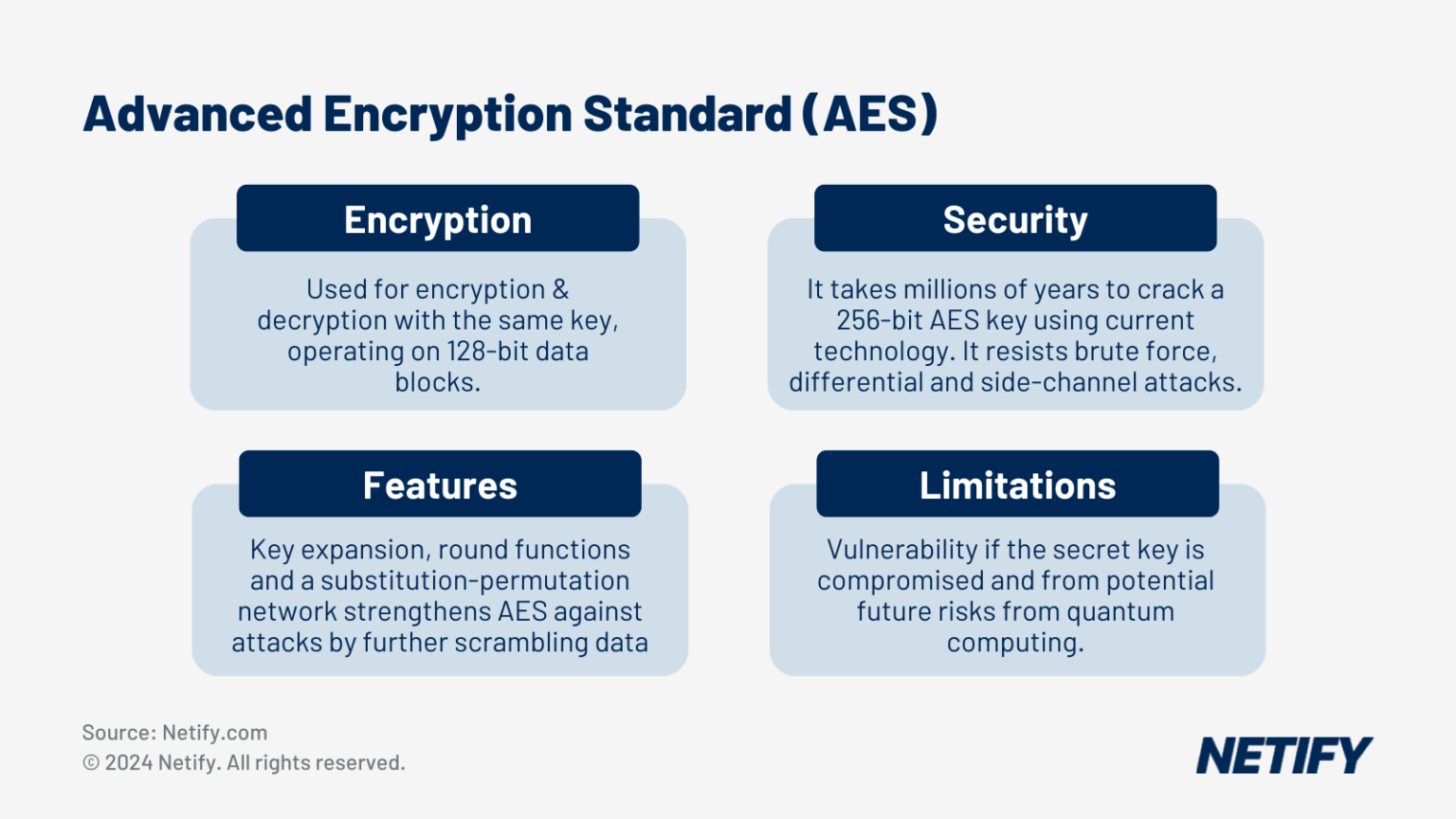 Advanced Encryption Standard (AES)

Encryption

Used for encryption & decryption with the same key, operating on 128-bit data blocks.

Security

It takes millions of years to crack a 256-bit AES key using current technology. It resists brute force, differential and side-channel attacks.

Features

Key expansion, round functions and a substitution-permutation network strengthens AES against attacks by further scrambling data

Limitations

Vulnerability if the secret key is compromised and from potential future risks from quantum computing.

Source: Netify.com
© 2024 Netify. All rights reserved.

NETIFY